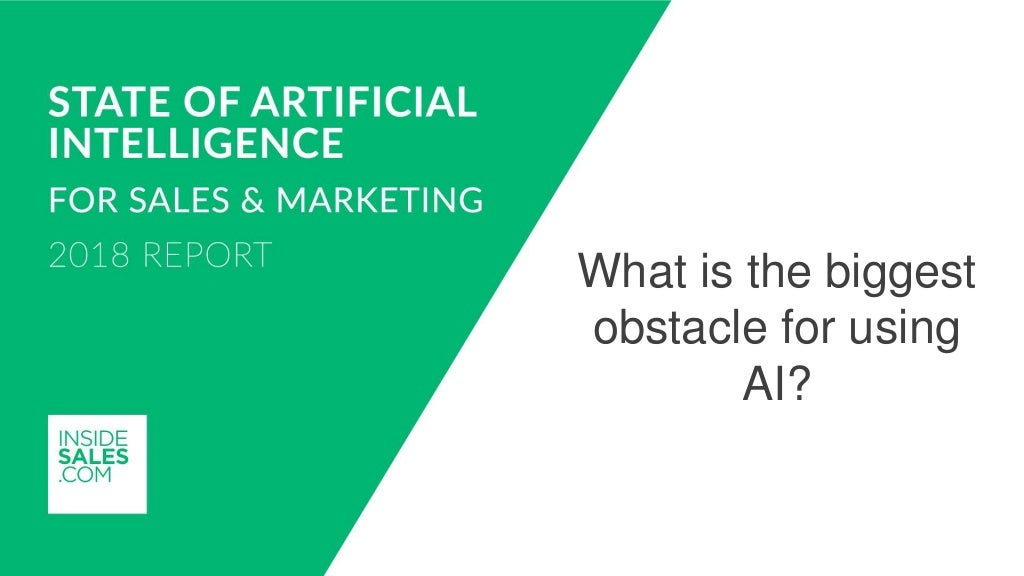 STATE OF ARTIFICIAL INTELLIGENCE

FOR SALES & MARKETING

2018 REPORT

INSIDE
SALES
.COM

What is the biggest obstacle for using AI?